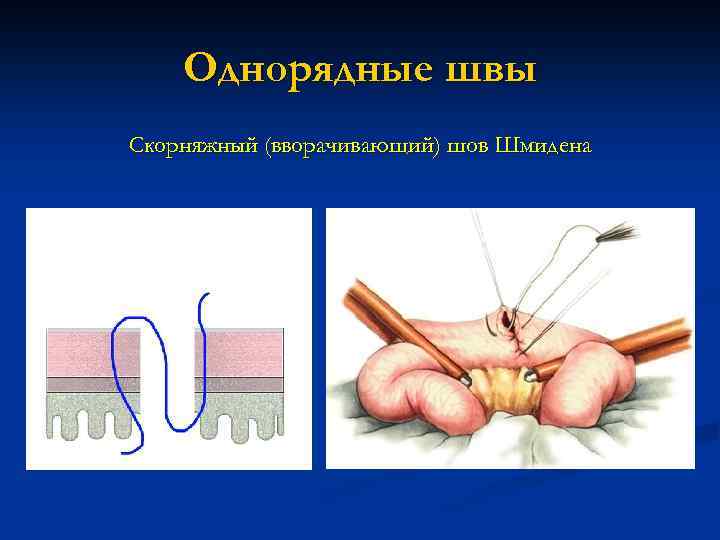 Однорядные швы

Скорняжный (вворачивающий) шов Шмидена